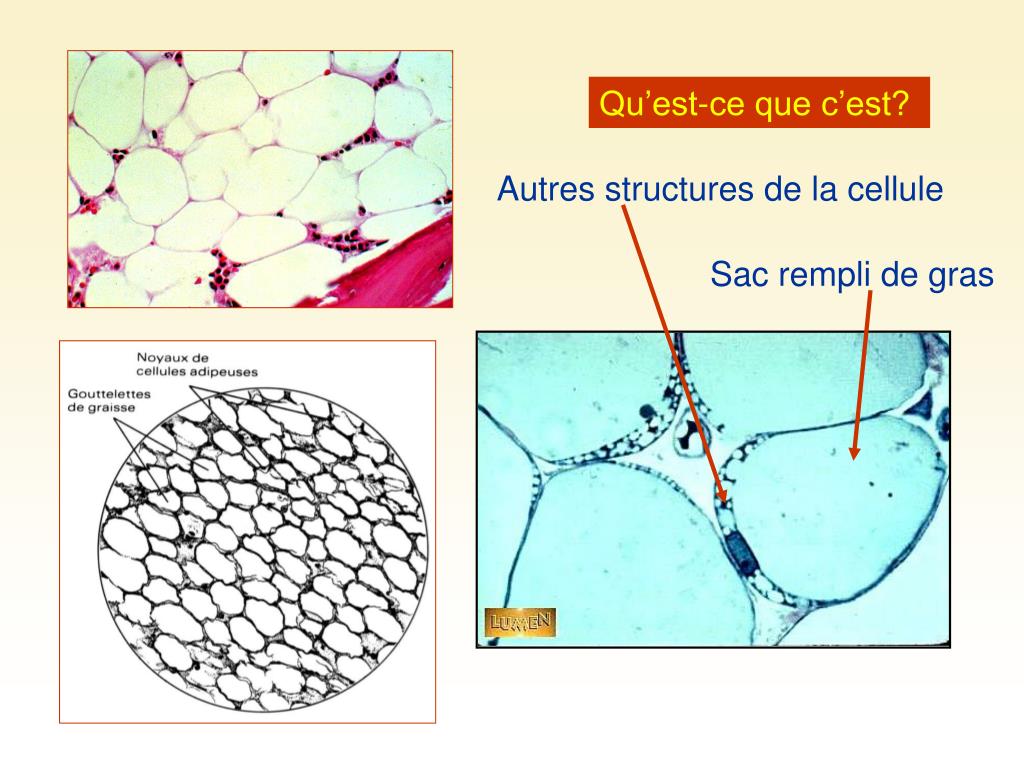 Qu’est-ce que c’est?

Autres structures de la cellule

Sac rempli de gras

Noyaux de cellules adipeuses

Gouttelettes de graisse

LUMEN